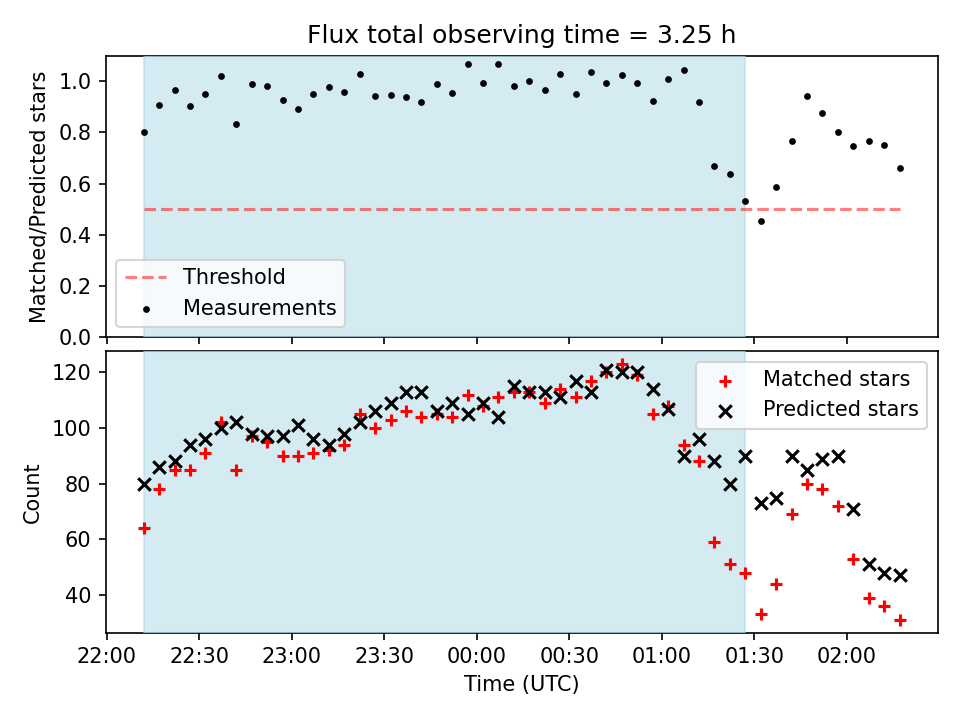 Flux total observing time = 3.25 h

Matched/Predicted stars

1.0
0.8
0.6
0.4
0.2
0.0

Threshold
Measurements

Count

120
100
80
60
40

Matched stars
Predicted stars

22:00 22:30 23:00 23:30 00:00 00:30 01:00 01:30 02:00

Time (UTC)